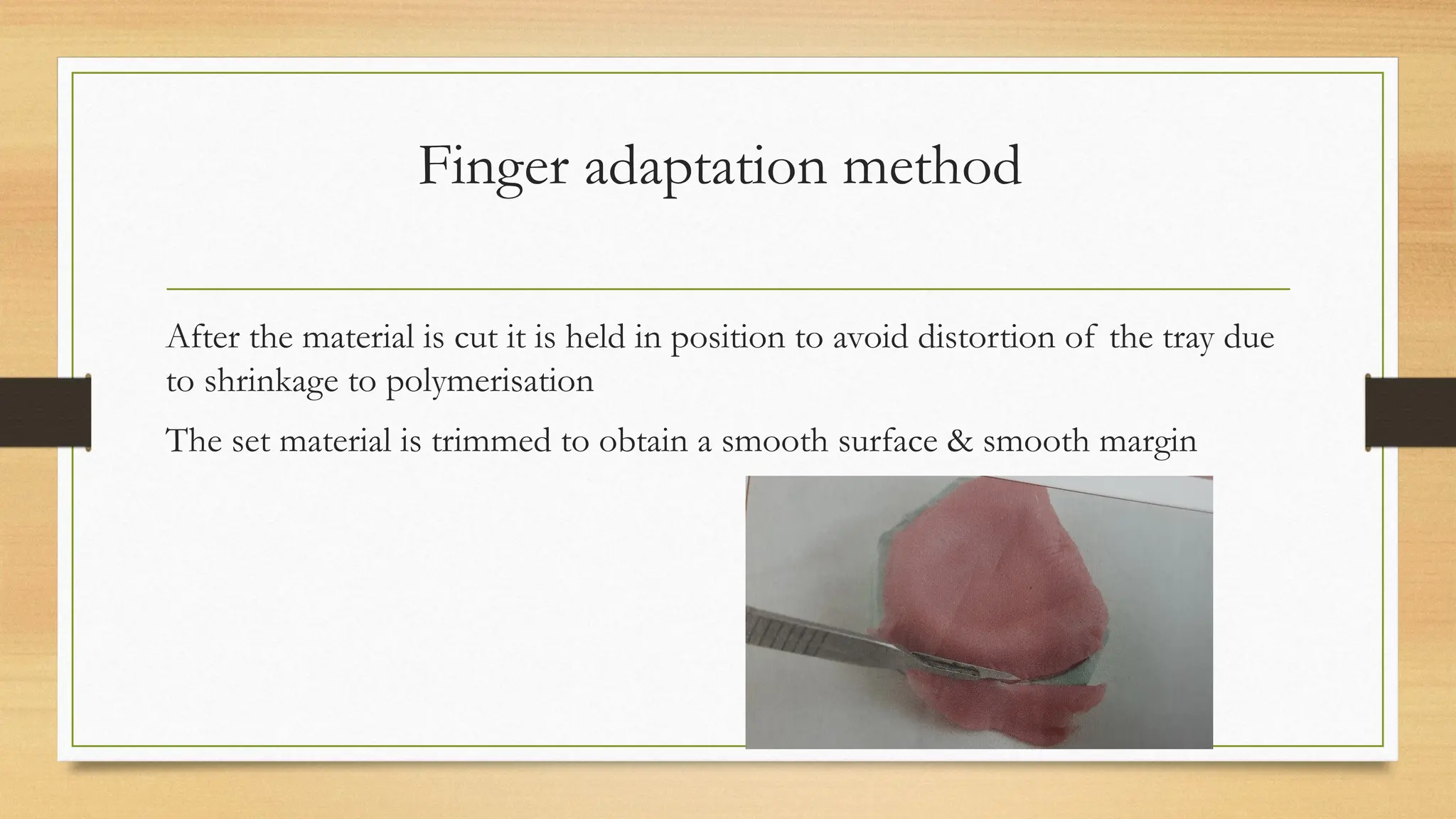 Finger adaptation method

After the material is cut it is held in position to avoid distortion of the tray due to shrinkage to polymerisation

The set material is trimmed to obtain a smooth surface & smooth margin